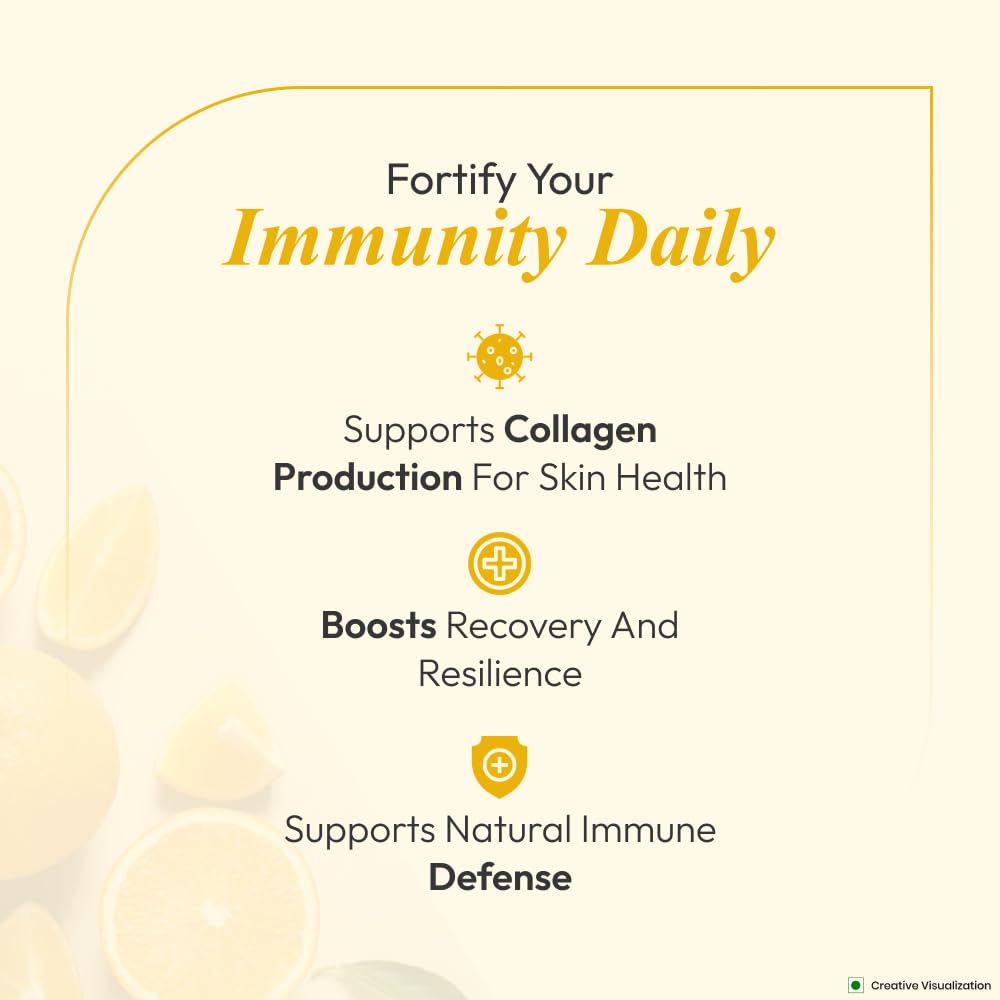 Fortify Your
Immunity Daily

Supports Collagen Production For Skin Health

Boosts Recovery And Resilience

Supports Natural Immune Defense

Creative Visualization